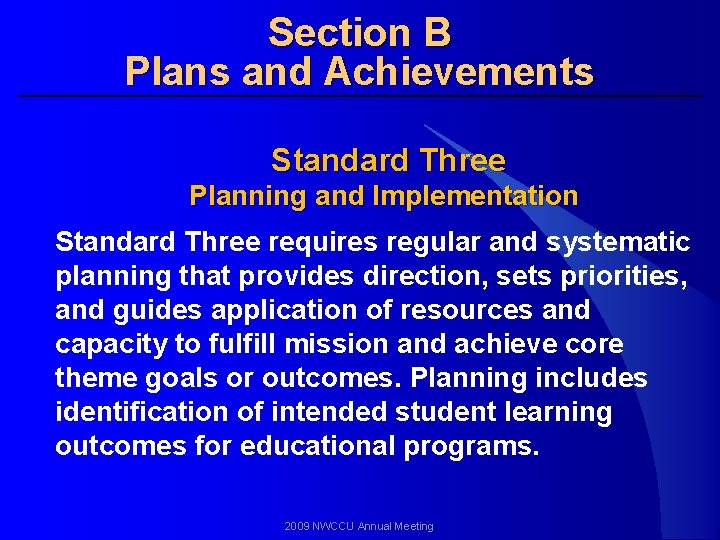 Section B
Plans and Achievements

Standard Three
Planning and Implementation

Standard Three requires regular and systematic planning that provides direction, sets priorities, and guides application of resources and capacity to fulfill mission and achieve core theme goals or outcomes. Planning includes identification of intended student learning outcomes for educational programs.

2009 NWCCU Annual Meeting